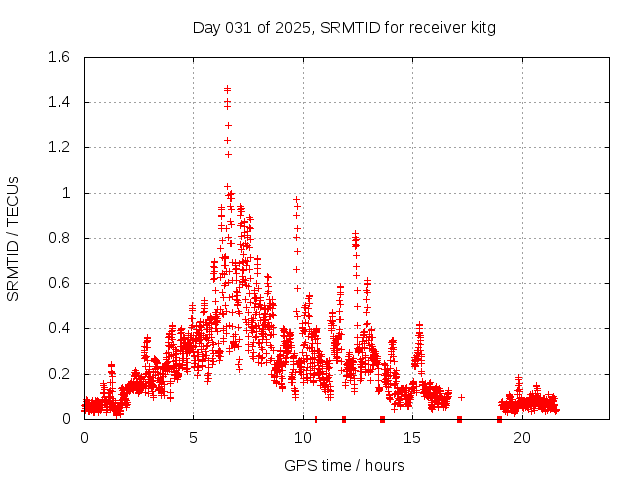 Day 031 of 2025, SRMTID for receiver kitg

SRMTID / TECUs

1.6
1.4
1.2
1
0.8
0.6
0.4
0.2
0

0
5
10
15
20

GPS time / hours